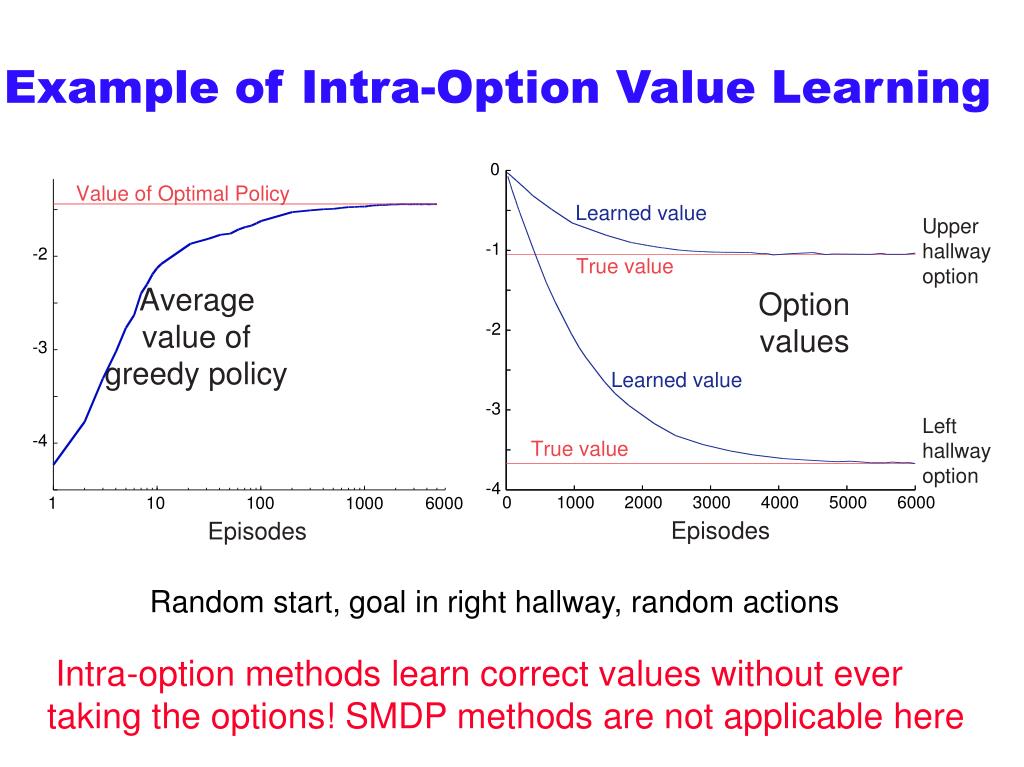 Example of Intra-Option Value Learning

Value of Optimal Policy

-2

-3

-4

Average value of greedy policy

1 10 100 1000 6000

Episodes

0

-1

-2

-3

-4

Learned value

True value

Upper hallway option

Option values

Learned value

True value

Left hallway option

0 1000 2000 3000 4000 5000 6000

Episodes

Random start, goal in right hallway, random actions

Intra-option methods learn correct values without ever taking the options! SMDP methods are not applicable here